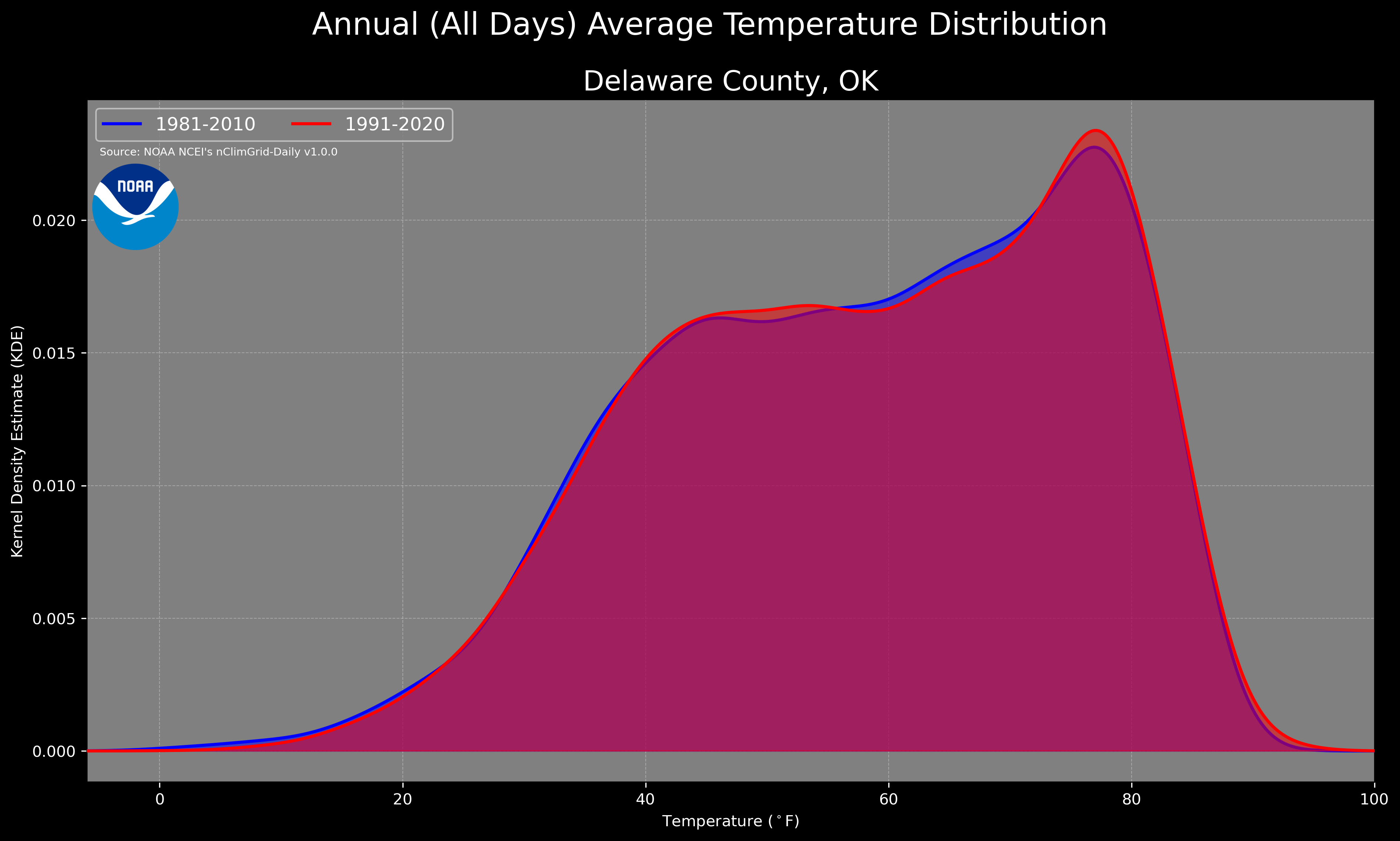 Annual (All Days) Average Temperature Distribution

Delaware County, OK

1981-2010
1991-2020

Source: NOAA NCEI's nClimGrid-Daily v1.0.0

NOAA

Kernel Density Estimate (KDE)

0.020
0.015
0.010
0.005
0.000

0
20
40
60
80
100

Temperature ($^\circ$F)